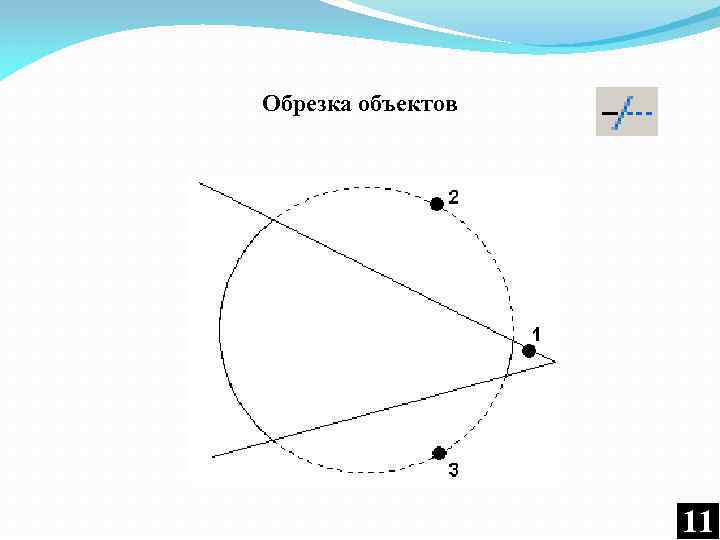 Обрезка объектов

2

1

3

11